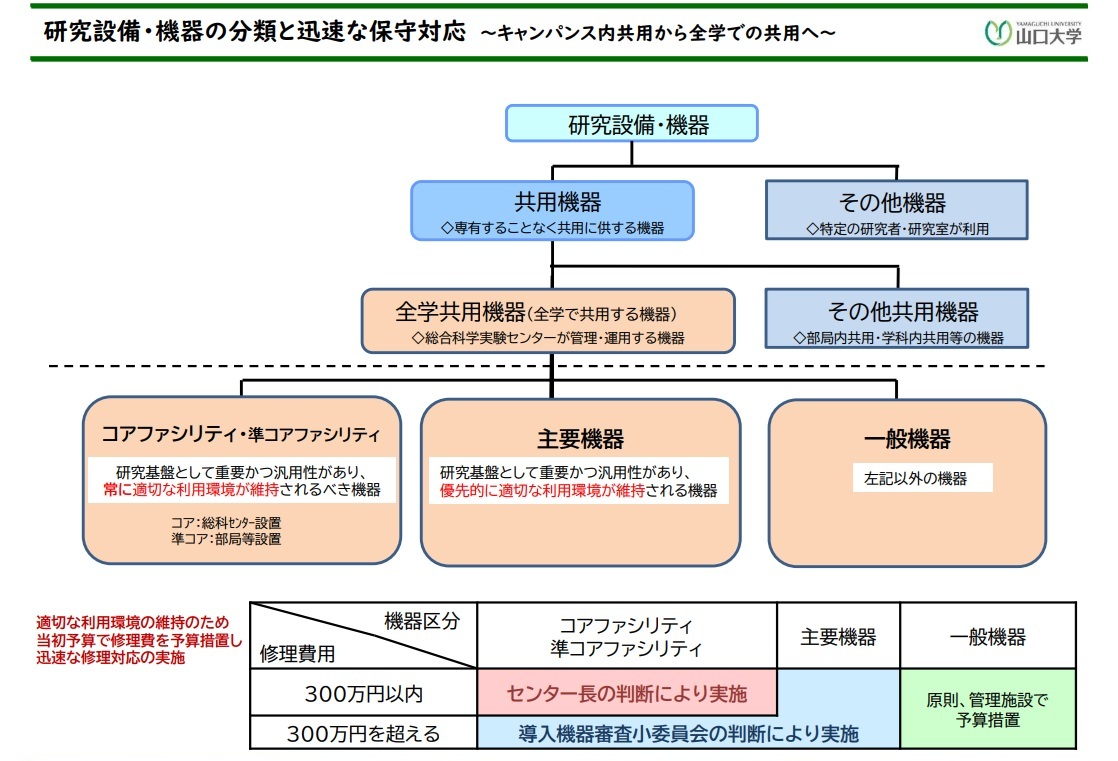 研究設備・機器の分類と迅速な保守対応 ～キャンパンス内共用から全学での共用へ～

YAMAGUCHI UNIVERSITY 山口大学

研究設備・機器

共用機器
◇専有することなく共用に供する機器

その他機器
◇特定の研究者・研究室が利用

全学共用機器(全学で共用する機器)
◇総合科学実験センターが管理・運用する機器

その他共用機器
◇部局内共用・学科内共用等の機器

コアファシリティ・準コアファシリティ
研究基盤として重要かつ汎用性があり、常に適切な利用環境が維持されるべき機器
コア：総科センター設置
準コア：部局等設置

主要機器
研究基盤として重要かつ汎用性があり、優先的に適切な利用環境が維持される機器

一般機器
左記以外の機器

適切な利用環境の維持のため当初予算で修理費を予算措置し迅速な修理対応の実施

| 機器区分 / 修理費用 | コアファシリティ 準コアファシリティ | 主要機器 | 一般機器 |
|---|---|---|---|
| 300万円以内 | センター長の判断により実施 | | 原則、管理施設で予算措置 |
| 300万円を超える | 導入機器審査小委員会の判断により実施 | | |